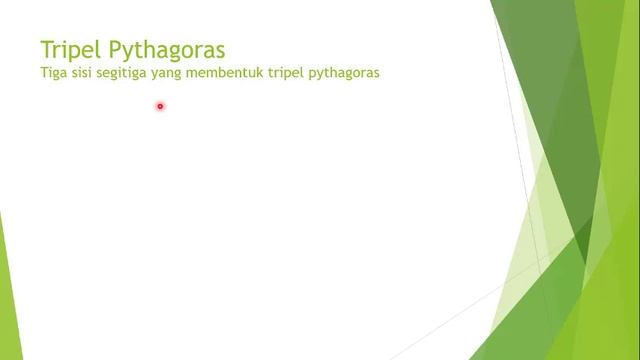 Tripel Pythagoras
Tiga sisi segitiga yang membentuk tripel pythagoras